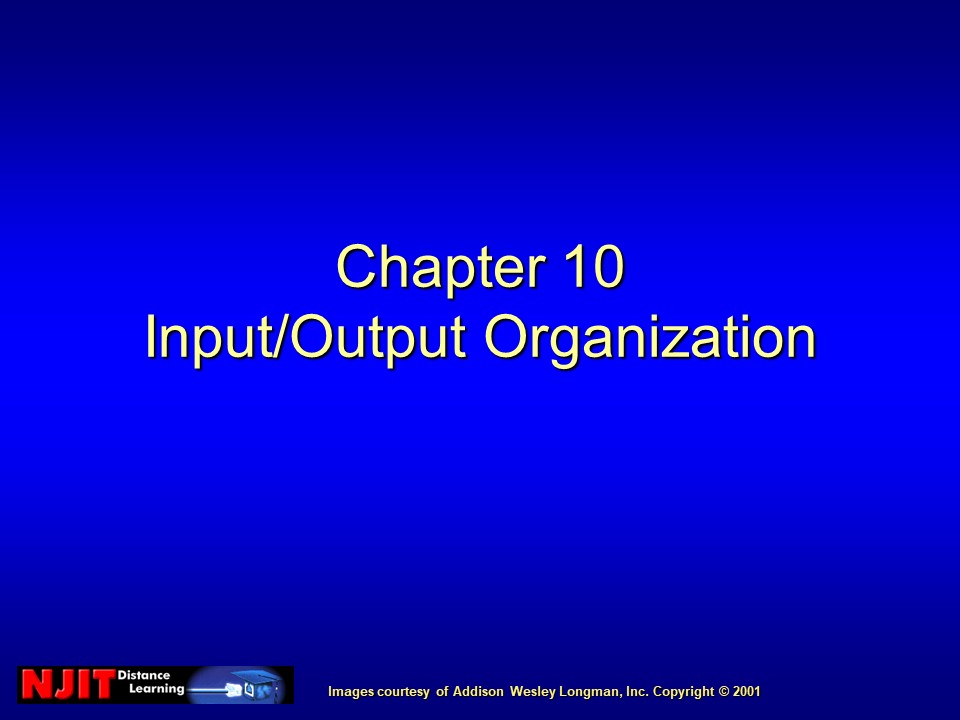 Chapter 10
Input/Output Organization

NJIT Distance Learning

Images courtesy of Addison Wesley Longman, Inc. Copyright © 2001